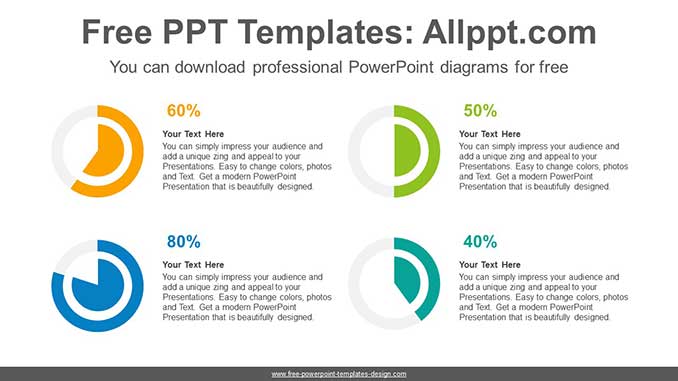 Free PPT Templates: Allppt.com

You can download professional PowerPoint diagrams for free

60%

Your Text Here

You can simply impress your audience and add a unique zing and appeal to your Presentations. Easy to change colors, photos and Text. Get a modern PowerPoint Presentation that is beautifully designed.

50%

Your Text Here

You can simply impress your audience and add a unique zing and appeal to your Presentations. Easy to change colors, photos and Text. Get a modern PowerPoint Presentation that is beautifully designed.

80%

Your Text Here

You can simply impress your audience and add a unique zing and appeal to your Presentations. Easy to change colors, photos and Text. Get a modern PowerPoint Presentation that is beautifully designed.

40%

Your Text Here

You can simply impress your audience and add a unique zing and appeal to your Presentations. Easy to change colors, photos and Text. Get a modern PowerPoint Presentation that is beautifully designed.

www.free-powerpoint-templates-design.com